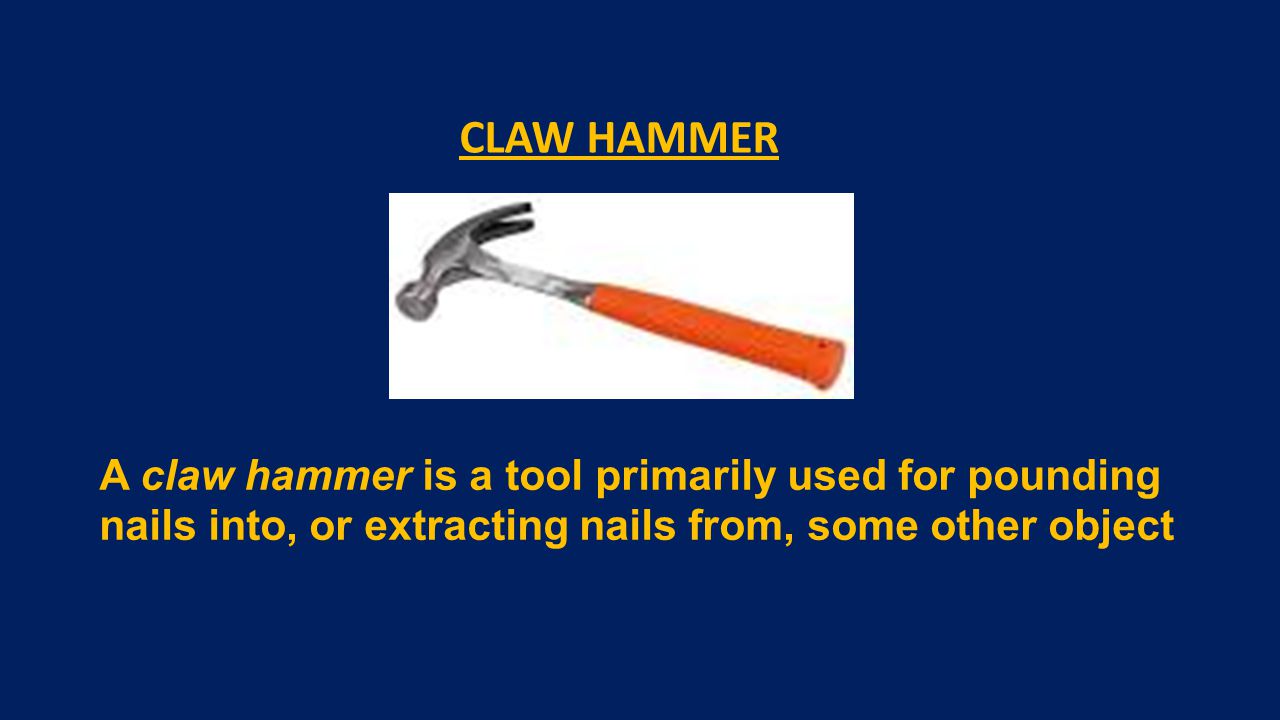 CLAW HAMMER

A claw hammer is a tool primarily used for pounding nails into, or extracting nails from, some other object